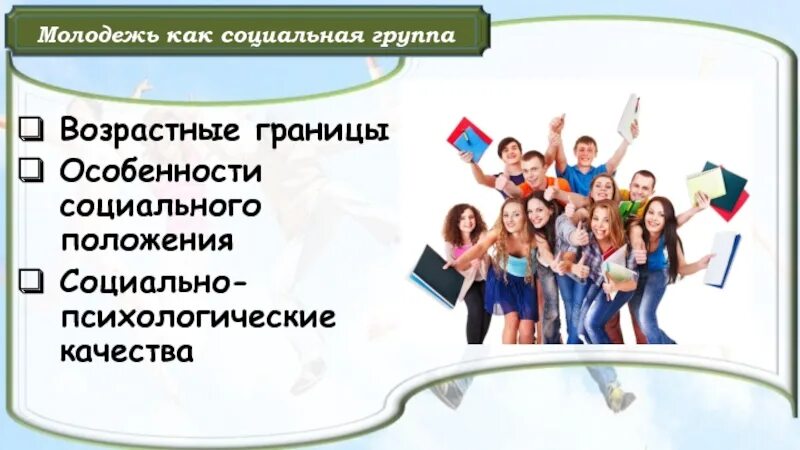 Молодежь как социальная группа

❑ Возрастные границы
❑ Особенности социального положения
❑ Социально-психологические качества